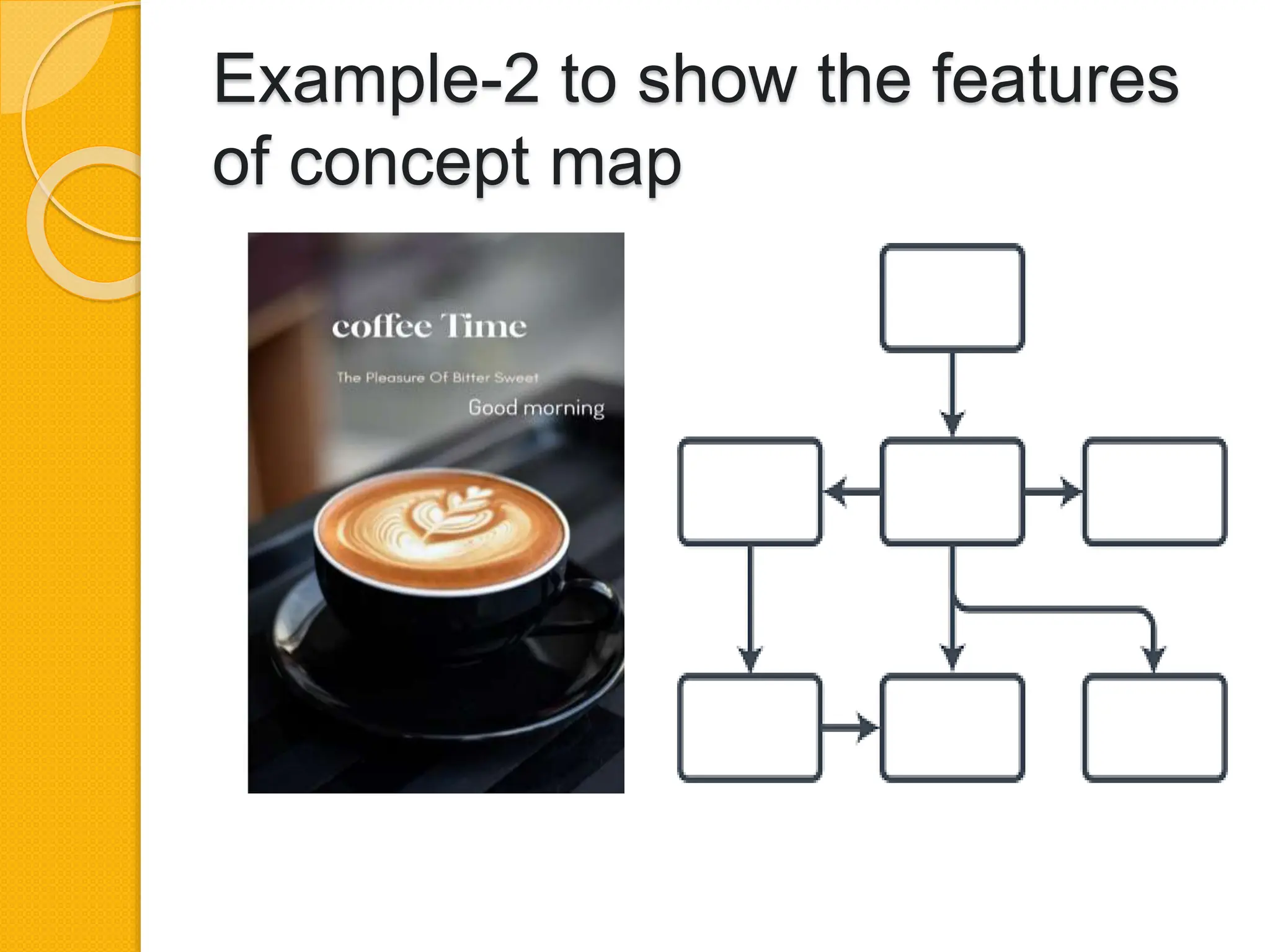 Example-2 to show the features of concept map

coffee Time

The Pleasure Of Bitter Sweet

Good morning